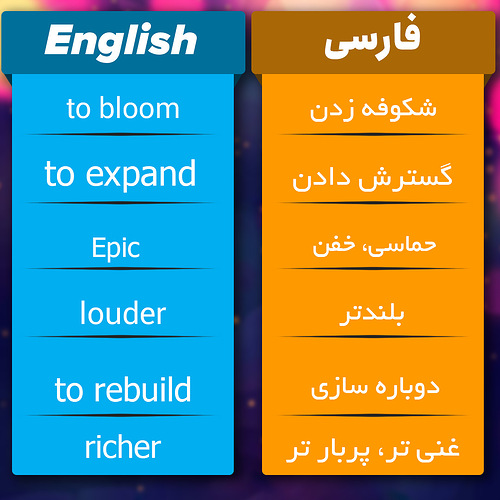 | English | فارسی |
|---|---|
| to bloom | شکوفه زدن |
| to expand | گسترش دادن |
| Epic | حماسی، خفن |
| louder | بلندتر |
| to rebuild | دوباره سازی |
| richer | غنی تر، پربار تر |